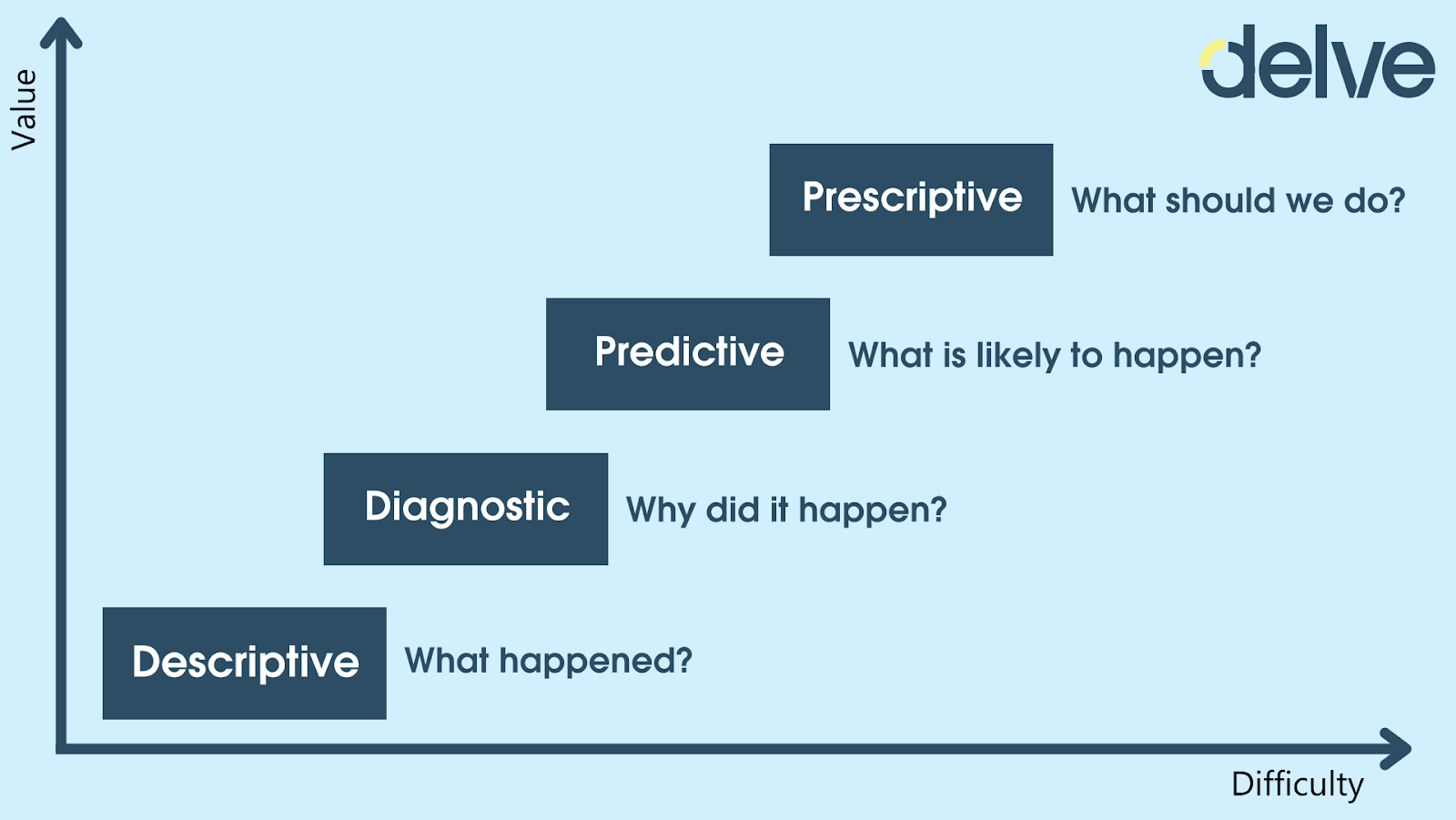 Value

delve

Prescriptive What should we do?

Predictive What is likely to happen?

Diagnostic Why did it happen?

Descriptive What happened?

Difficulty